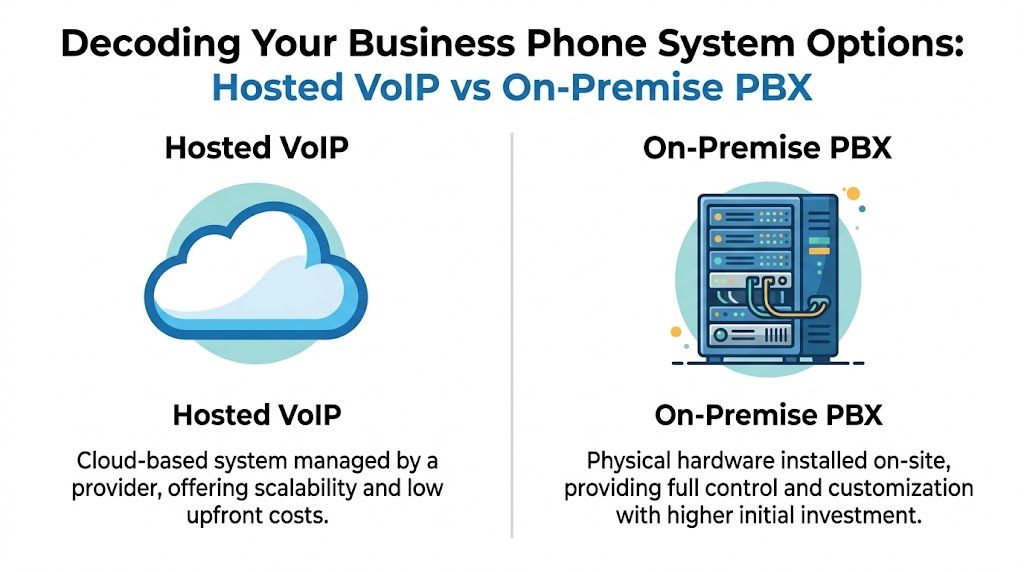 Decoding Your Business Phone System Options:
Hosted VoIP vs On-Premise PBX

Hosted VoIP

Hosted VoIP

Cloud-based system managed by a provider, offering scalability and low upfront costs.

On-Premise PBX

On-Premise PBX

Physical hardware installed on-site, providing full control and customization with higher initial investment.